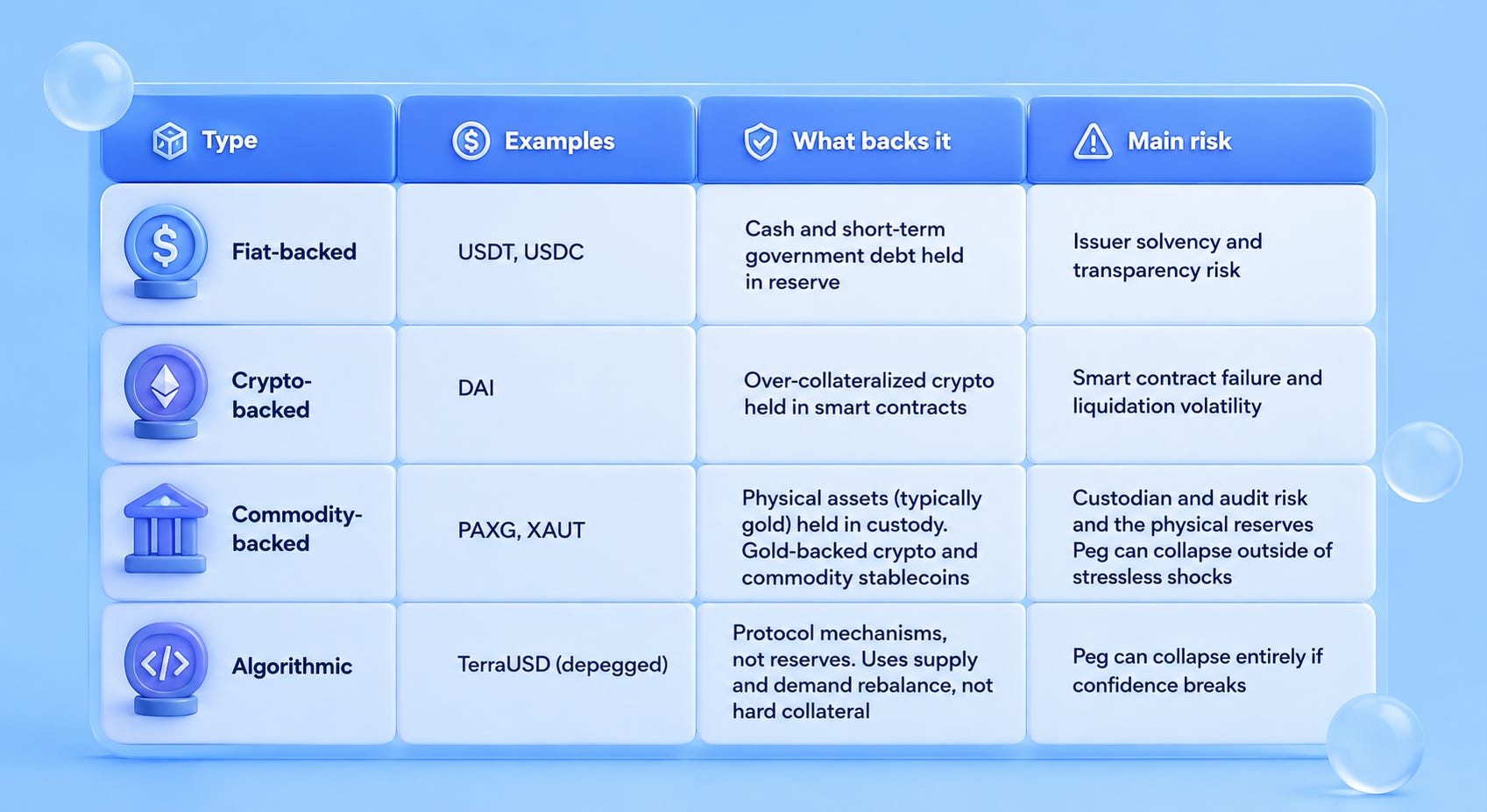 | Type | Examples | What backs it | Main risk |
|---|---|---|---|
| Fiat-backed | USDT, USDC | Cash and short-term government debt held in reserve | Issuer solvency and transparency risk |
| Crypto-backed | DAI | Over-collateralized crypto held in smart contracts | Smart contract failure and liquidation volatility |
| Commodity-backed | PAXG, XAUT | Physical assets (typically gold) held in custody. Gold-backed crypto and commodity stablecoins | Custodian and audit risk and the physical reserves Peg can collapse outside of stressless shocks |
| Algorithmic | TerraUSD (depegged) | Protocol mechanisms, not reserves. Uses supply and demand rebalance, not hard collateral | Peg can collapse entirely if confidence breaks |